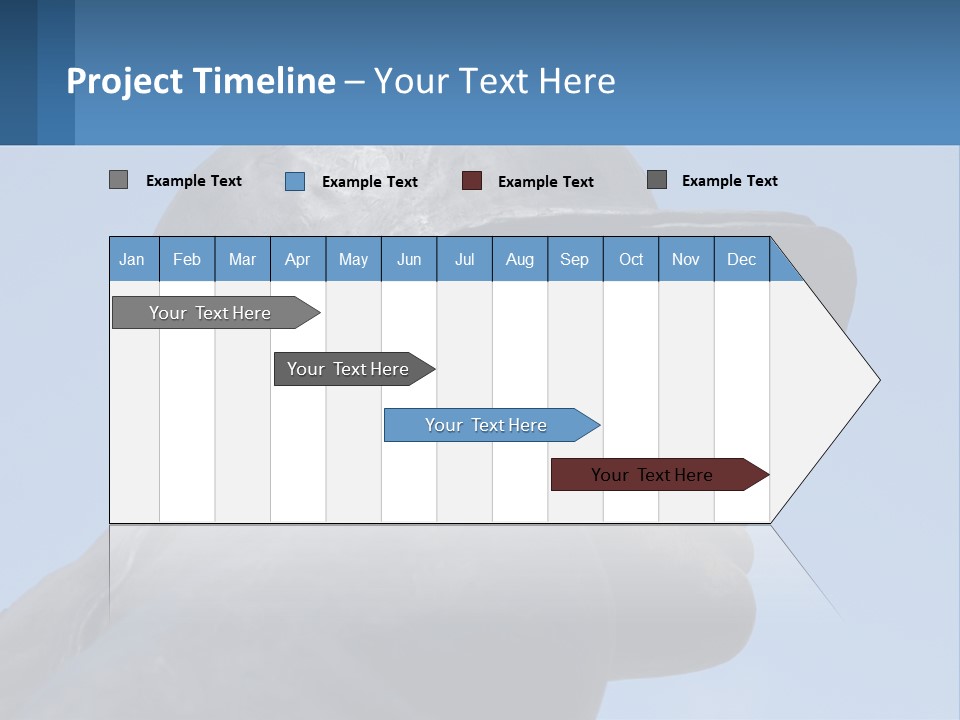 Project Timeline – Your Text Here

Example Text
Example Text
Example Text
Example Text

| Jan | Feb | Mar | Apr | May | Jun | Jul | Aug | Sep | Oct | Nov | Dec |
|---|---|---|---|---|---|---|---|---|---|---|---|

Your Text Here

Your Text Here

Your Text Here

Your Text Here